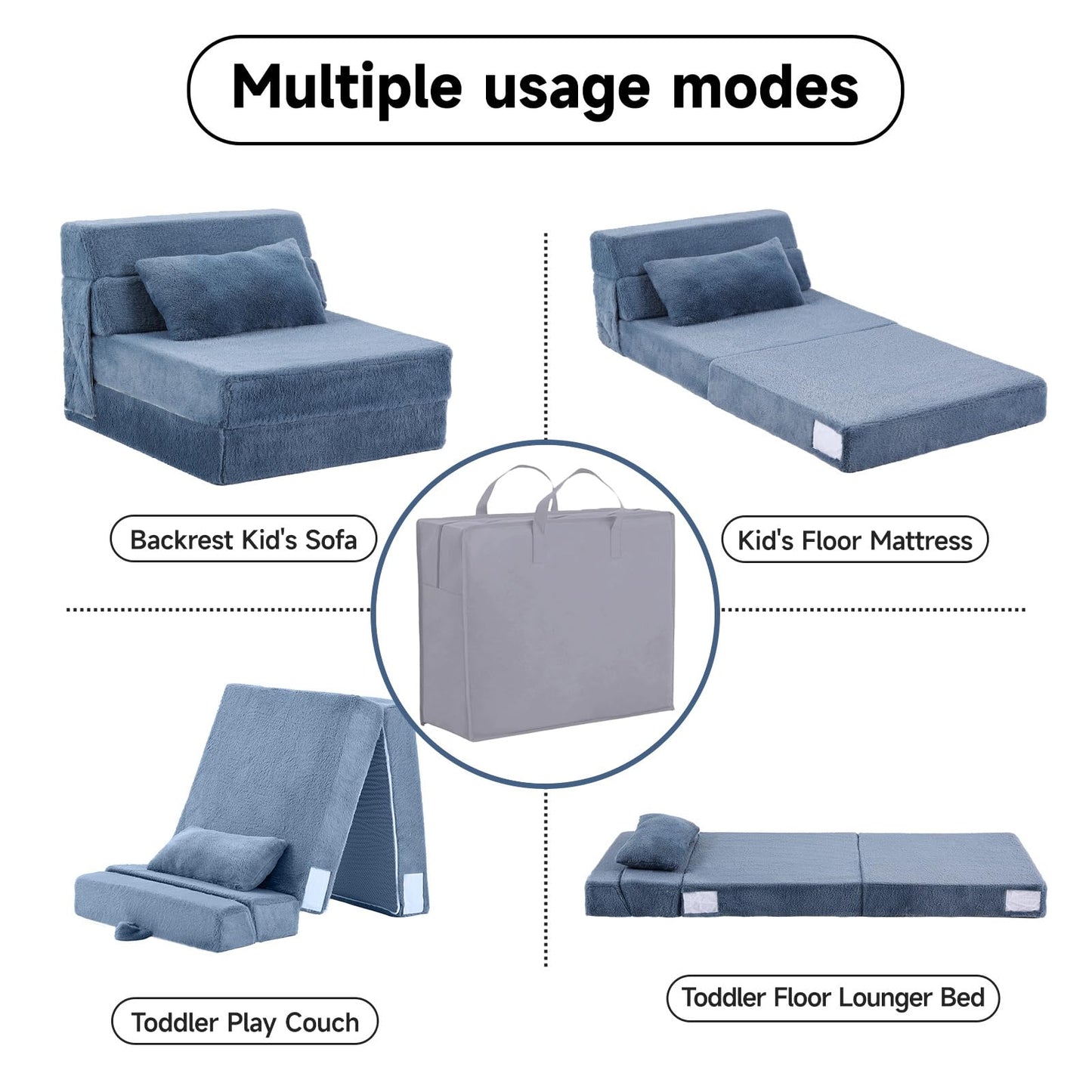 Multiple usage modes

Backrest Kid's Sofa

Kid's Floor Mattress

Toddler Play Couch

Toddler Floor Lounger Bed